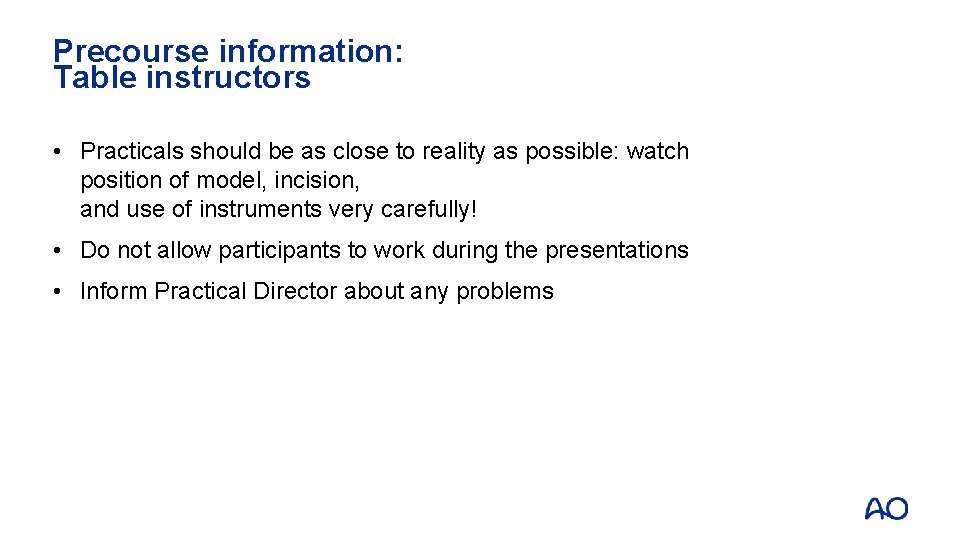 Precourse information:
Table instructors

• Practicals should be as close to reality as possible: watch position of model, incision, and use of instruments very carefully!

• Do not allow participants to work during the presentations

• Inform Practical Director about any problems

AO